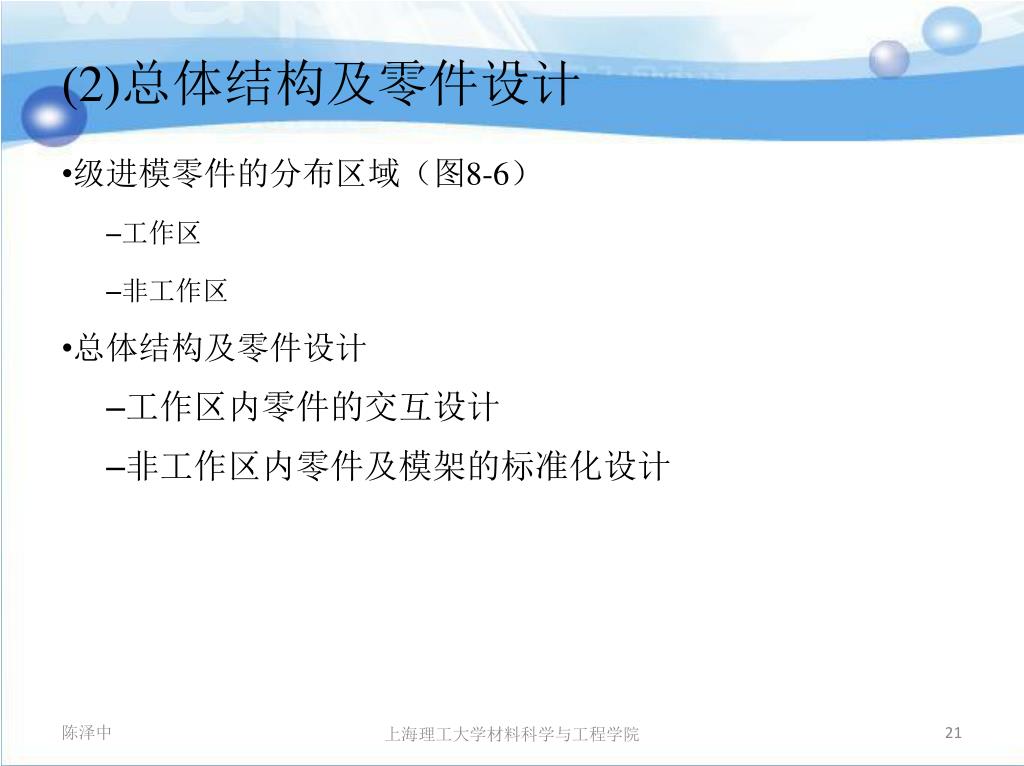 (2)总体结构及零件设计

•级进模零件的分布区域（图8-6）

–工作区

–非工作区

•总体结构及零件设计

–工作区内零件的交互设计

–非工作区内零件及模架的标准化设计

陈泽中

上海理工大学材料科学与工程学院

21